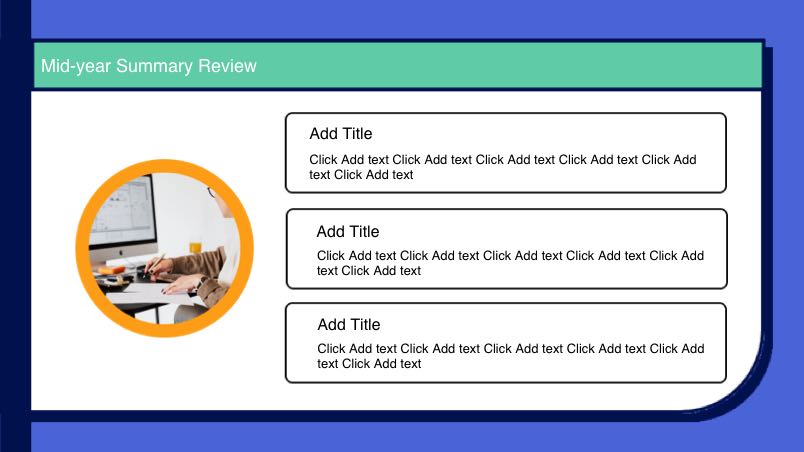 Mid-year Summary Review

Add Title

Click Add text Click Add text Click Add text Click Add text Click Add text Click Add text

Add Title

Click Add text Click Add text Click Add text Click Add text Click Add text Click Add text

Add Title

Click Add text Click Add text Click Add text Click Add text Click Add text Click Add text